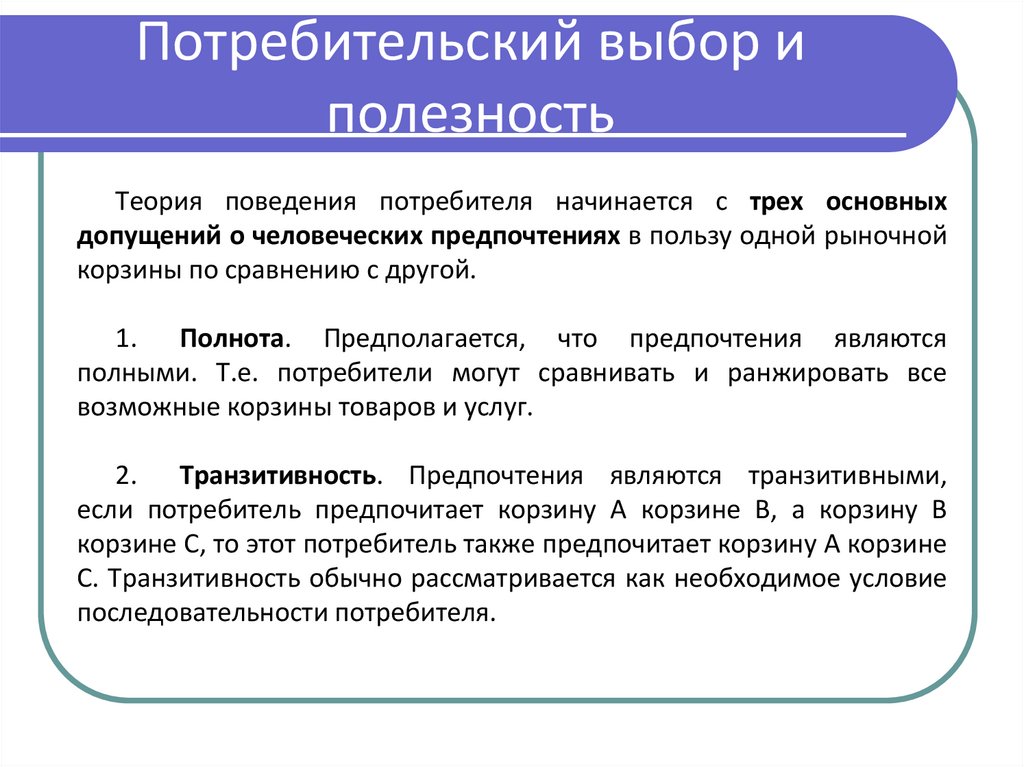 Потребительский выбор и полезность

Теория поведения потребителя начинается с трех основных допущений о человеческих предпочтениях в пользу одной рыночной корзины по сравнению с другой.

1. Полнота. Предполагается, что предпочтения являются полными. Т.е. потребители могут сравнивать и ранжировать все возможные корзины товаров и услуг.

2. Транзитивность. Предпочтения являются транзитивными, если потребитель предпочитает корзину А корзине В, а корзину В корзине С, то этот потребитель также предпочитает корзину А корзине С. Транзитивность обычно рассматривается как необходимое условие последовательности потребителя.